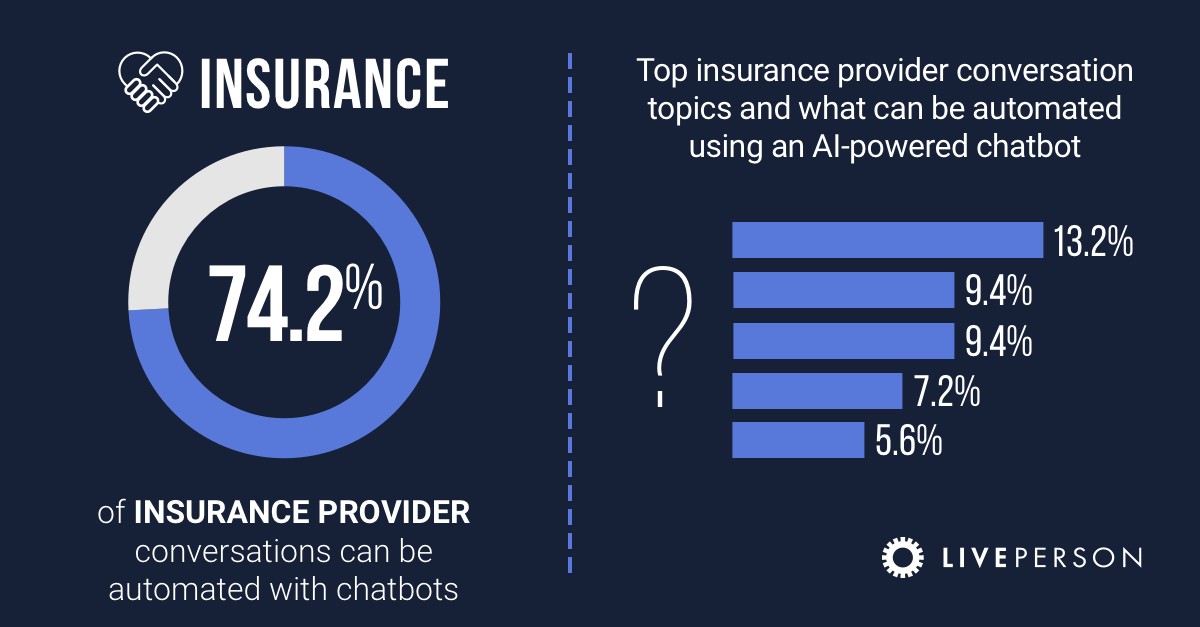 INSURANCE

74.2%

of INSURANCE PROVIDER conversations can be automated with chatbots

Top insurance provider conversation topics and what can be automated using an AI-powered chatbot

?

13.2%
9.4%
9.4%
7.2%
5.6%

LIVEPERSON